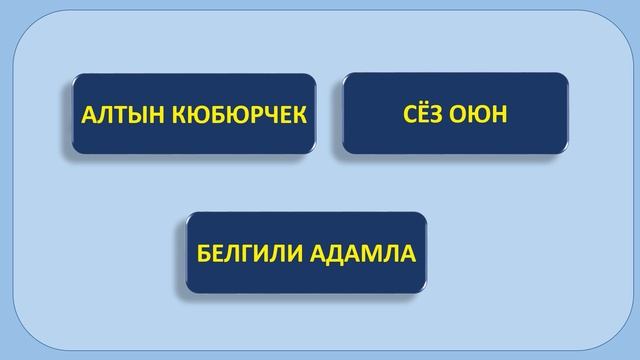 АЛТЫН КЮБЮРЧЕК

СЁЗ ОЮН

БЕЛГИЛИ АДАМЛА